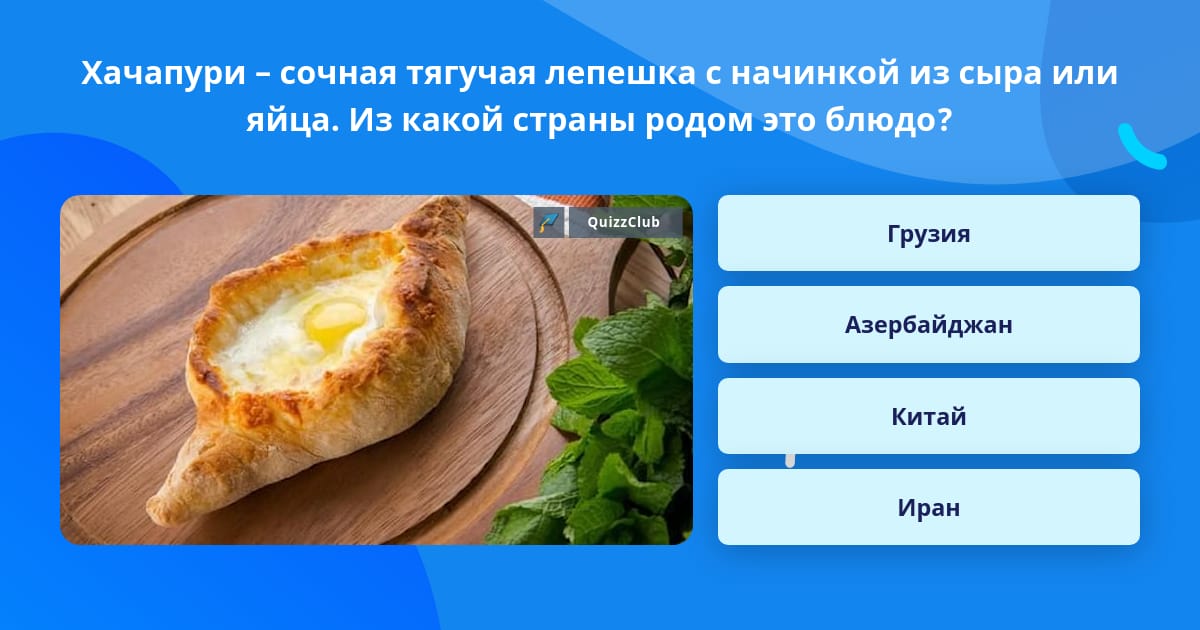 Хачапури – сочная тягучая лепешка с начинкой из сыра или яйца. Из какой страны родом это блюдо?

QuizzClub

Грузия

Азербайджан

Китай

Иран